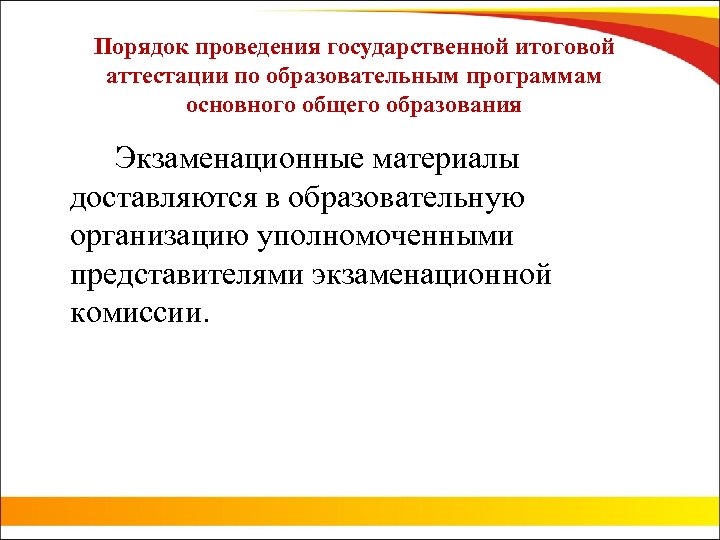 Порядок проведения государственной итоговой аттестации по образовательным программам основного общего образования

Экзаменационные материалы доставляются в образовательную организацию уполномоченными представителями экзаменационной комиссии.